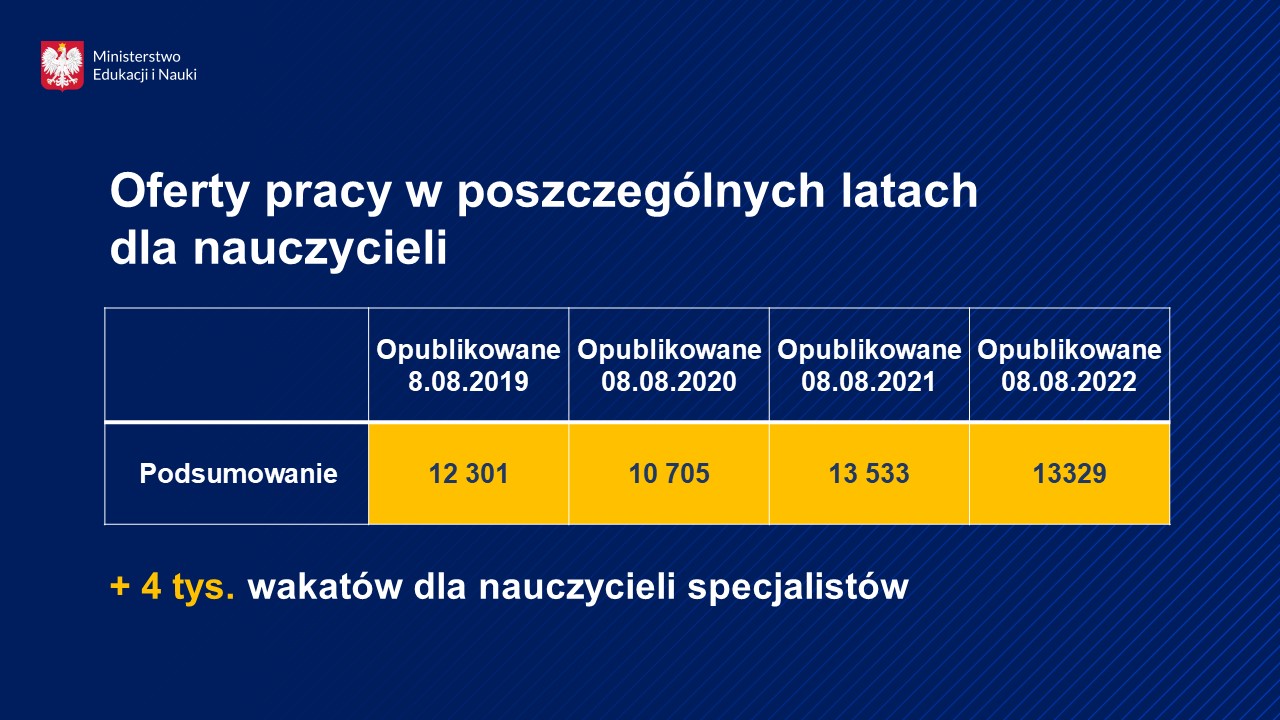 Ministerstwo
Edukacji i Nauki

Oferty pracy w poszczególnych latach dla nauczycieli

| | Opublikowane 8.08.2019 | Opublikowane 08.08.2020 | Opublikowane 08.08.2021 | Opublikowane 08.08.2022 |
|---|---|---|---|---|
| Podsumowanie | 12 301 | 10 705 | 13 533 | 13329 |

+ 4 tys. wakatów dla nauczycieli specjalistów